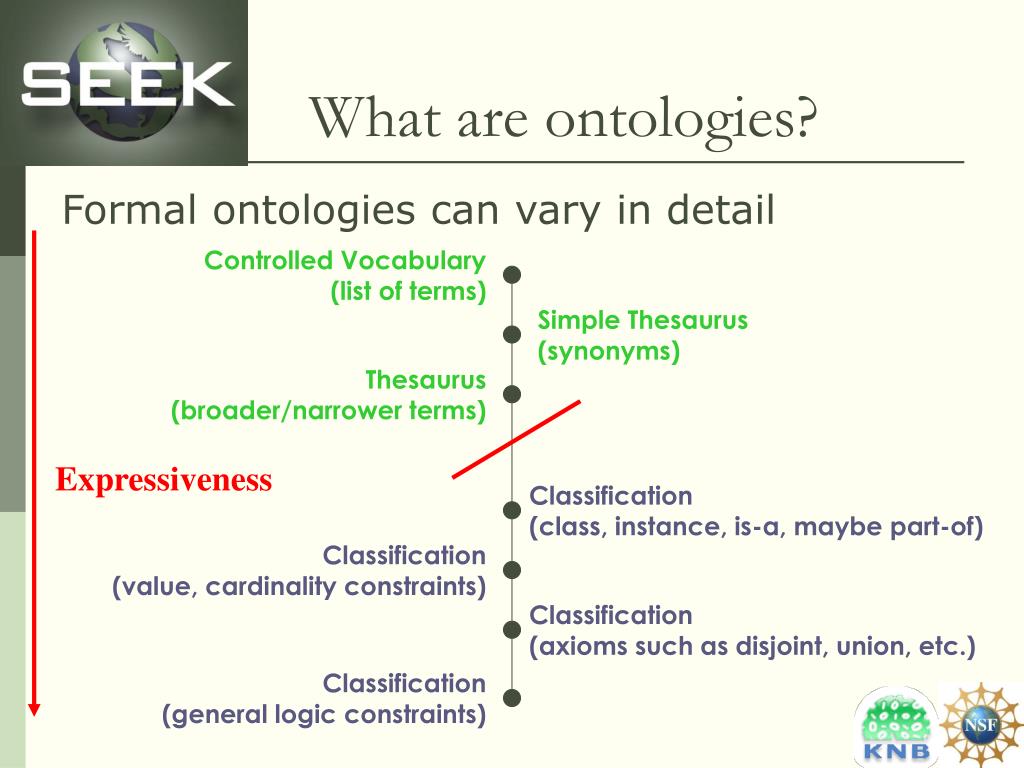 SEEK

What are ontologies?

Formal ontologies can vary in detail

Controlled Vocabulary
(list of terms)

Simple Thesaurus
(synonyms)

Thesaurus
(broader/narrower terms)

Expressiveness

Classification
(class, instance, is-a, maybe part-of)

Classification
(value, cardinality constraints)

Classification
(axioms such as disjoint, union, etc.)

Classification
(general logic constraints)

KNB

NSF